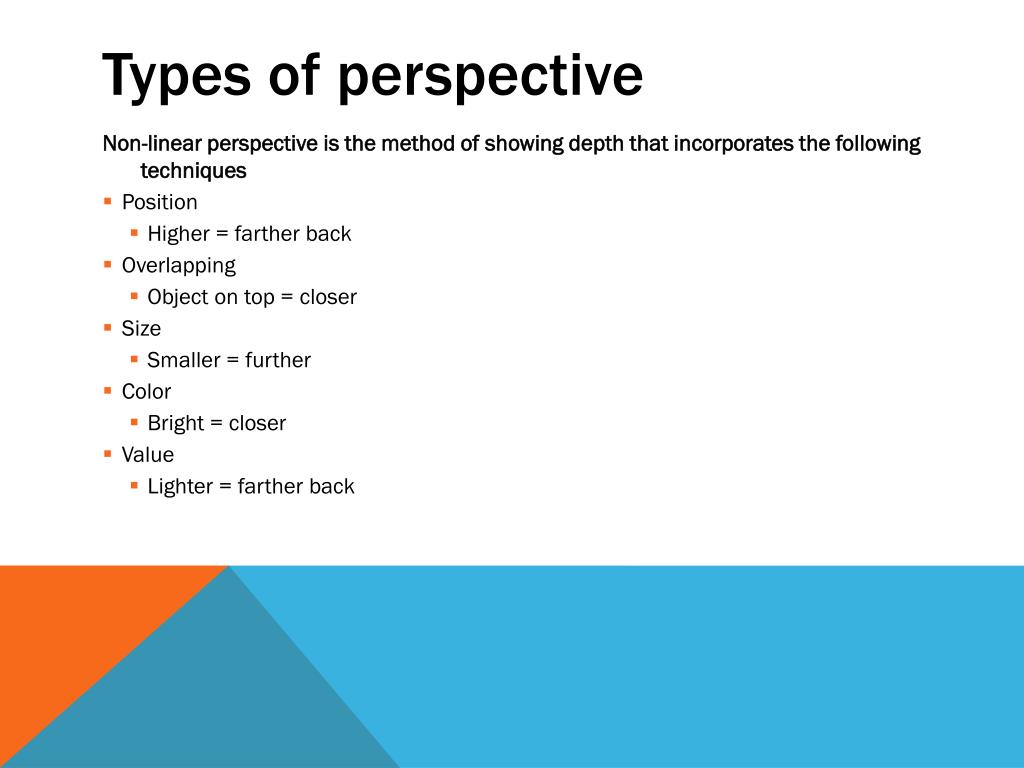 Types of perspective

Non-linear perspective is the method of showing depth that incorporates the following techniques

- Position
  - Higher = farther back
- Overlapping
  - Object on top = closer
- Size
  - Smaller = further
- Color
  - Bright = closer
- Value
  - Lighter = farther back